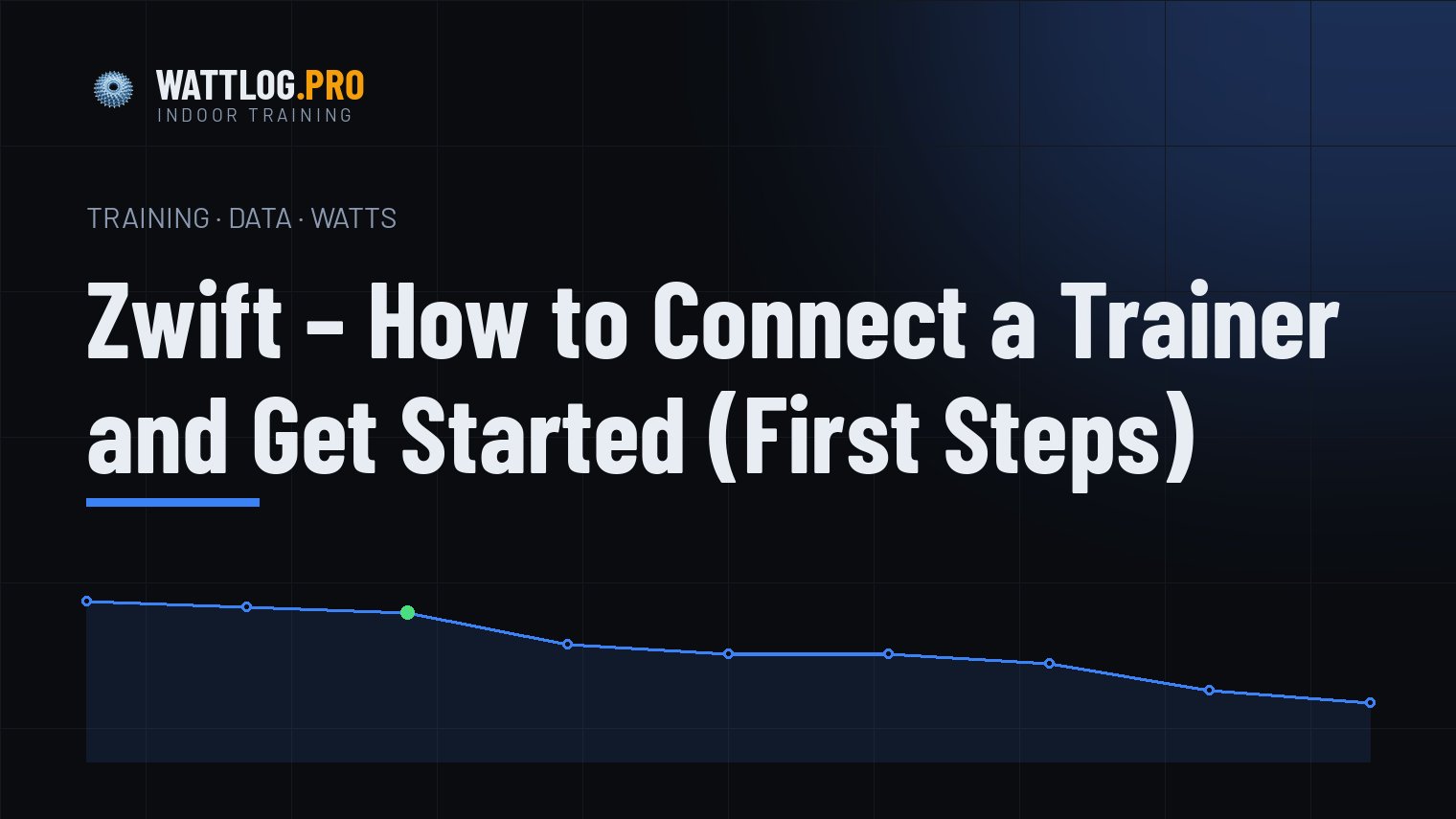 WATTLOG.PRO
INDOOR TRAINING

TRAINING · DATA · WATTS

Zwift – How to Connect a Trainer and Get Started (First Steps)